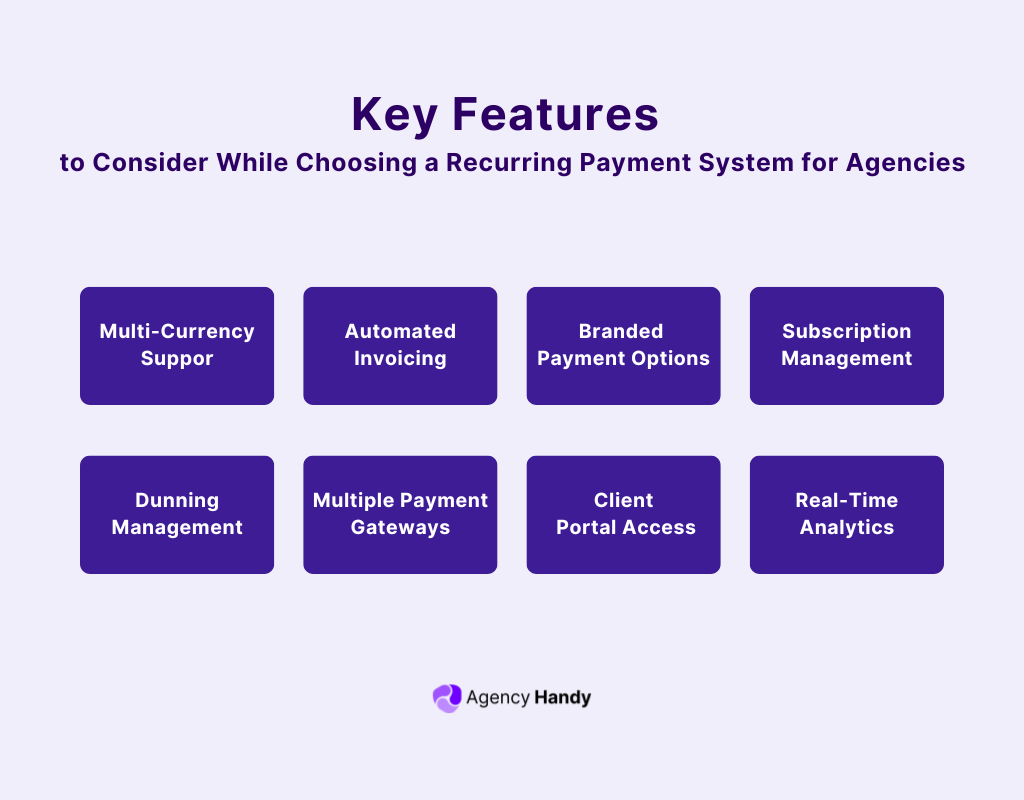 Key Features
to Consider While Choosing a Recurring Payment System for Agencies

Multi-Currency Suppor

Automated Invoicing

Branded Payment Options

Subscription Management

Dunning Management

Multiple Payment Gateways

Client Portal Access

Real-Time Analytics

Agency Handy